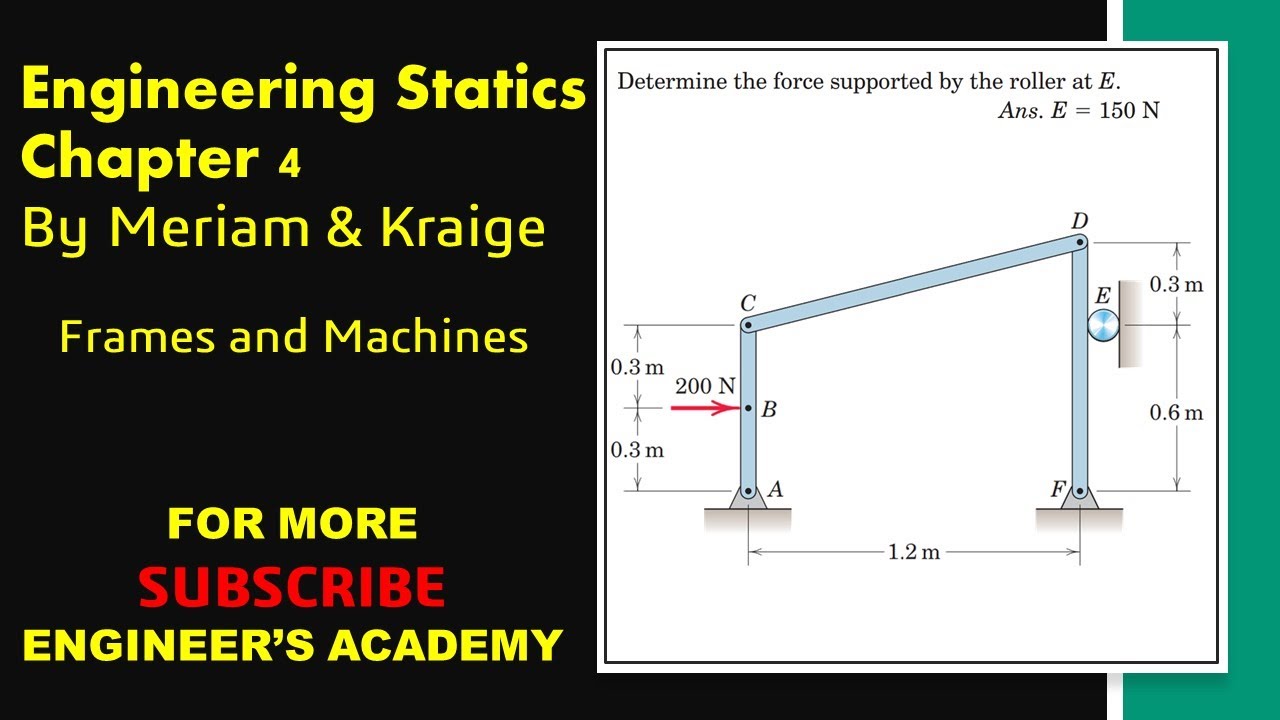 Engineering Statics
Chapter 4
By Meriam & Kraige

Frames and Machines

FOR MORE
SUBSCRIBE
ENGINEER'S ACADEMY

Determine the force supported by the roller at $E$.
Ans. $E = 150$ N

D
C
E
0.3 m
0.3 m
200 N
B
0.6 m
0.3 m
A
F
1.2 m